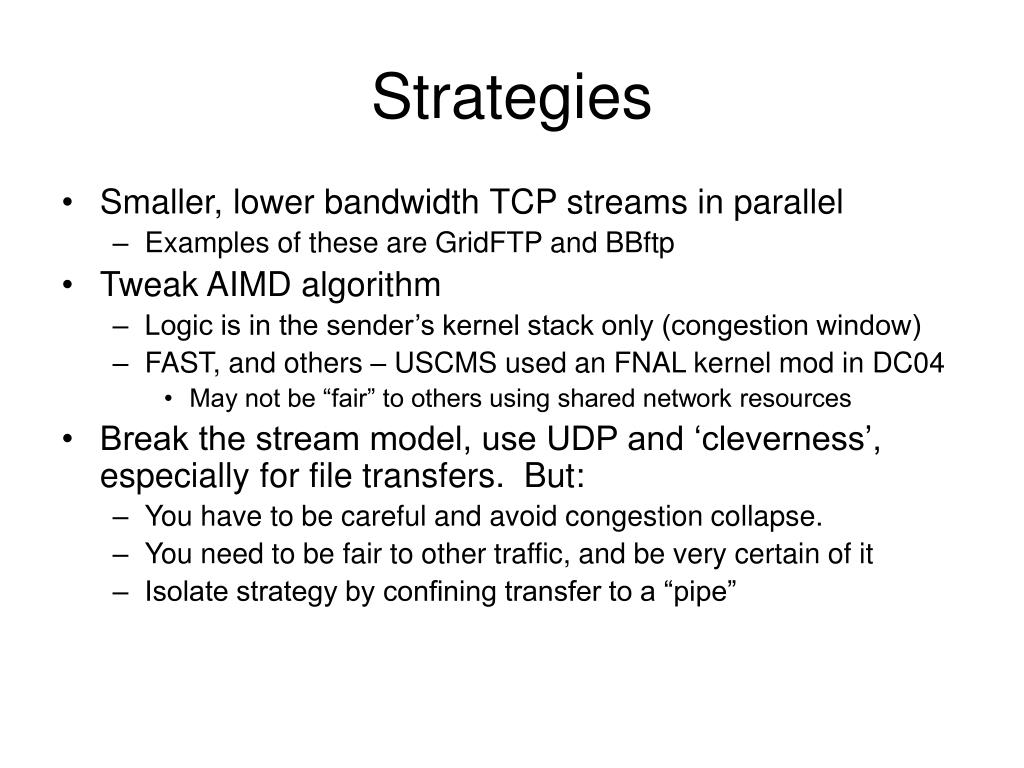 Strategies

• Smaller, lower bandwidth TCP streams in parallel
– Examples of these are GridFTP and BBftp
• Tweak AIMD algorithm
– Logic is in the sender’s kernel stack only (congestion window)
– FAST, and others – USCMS used an FNAL kernel mod in DC04
• May not be “fair” to others using shared network resources
• Break the stream model, use UDP and ‘cleverness’, especially for file transfers. But:
– You have to be careful and avoid congestion collapse.
– You need to be fair to other traffic, and be very certain of it
– Isolate strategy by confining transfer to a “pipe”